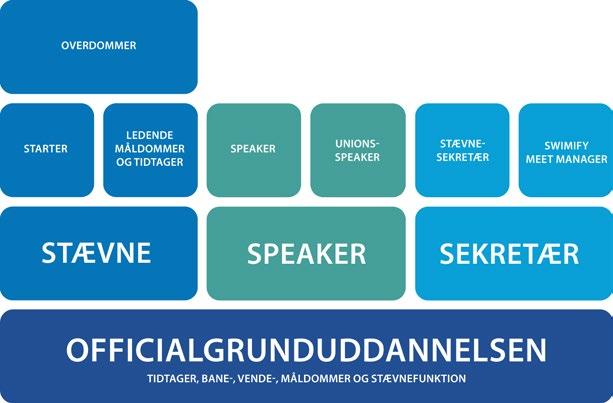 OVERDOMMER

STARTER

LEDENDE MÅLDOMMER OG TIDTAGER

SPEAKER

UNIONS-SPEAKER

STÆVNE-SEKRETÆR

SWIMIFY MEET MANAGER

STÆVNE

SPEAKER

SEKRETÆR

OFFICIALGRUNDUDDANNELSEN

TIDTAGER, BANE-, VENDE-, MÅLDOMMER OG STÆVNEFUNKTION